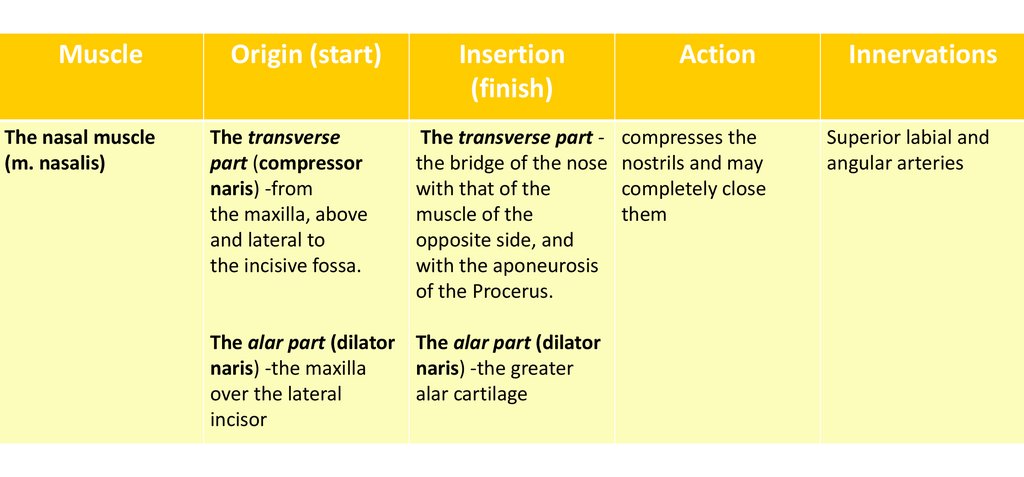 | Muscle | Origin (start) | Insertion (finish) | Action | Innervations |
|---|---|---|---|---|
| The nasal muscle (m. nasalis) | The transverse part (compressor naris) -from the maxilla, above and lateral to the incisive fossa. The alar part (dilator naris) -the maxilla over the lateral incisor | The transverse part - the bridge of the nose with that of the muscle of the opposite side, and with the aponeurosis of the Procerus. The alar part (dilator naris) -the greater alar cartilage | compresses the nostrils and may completely close them | Superior labial and angular arteries |